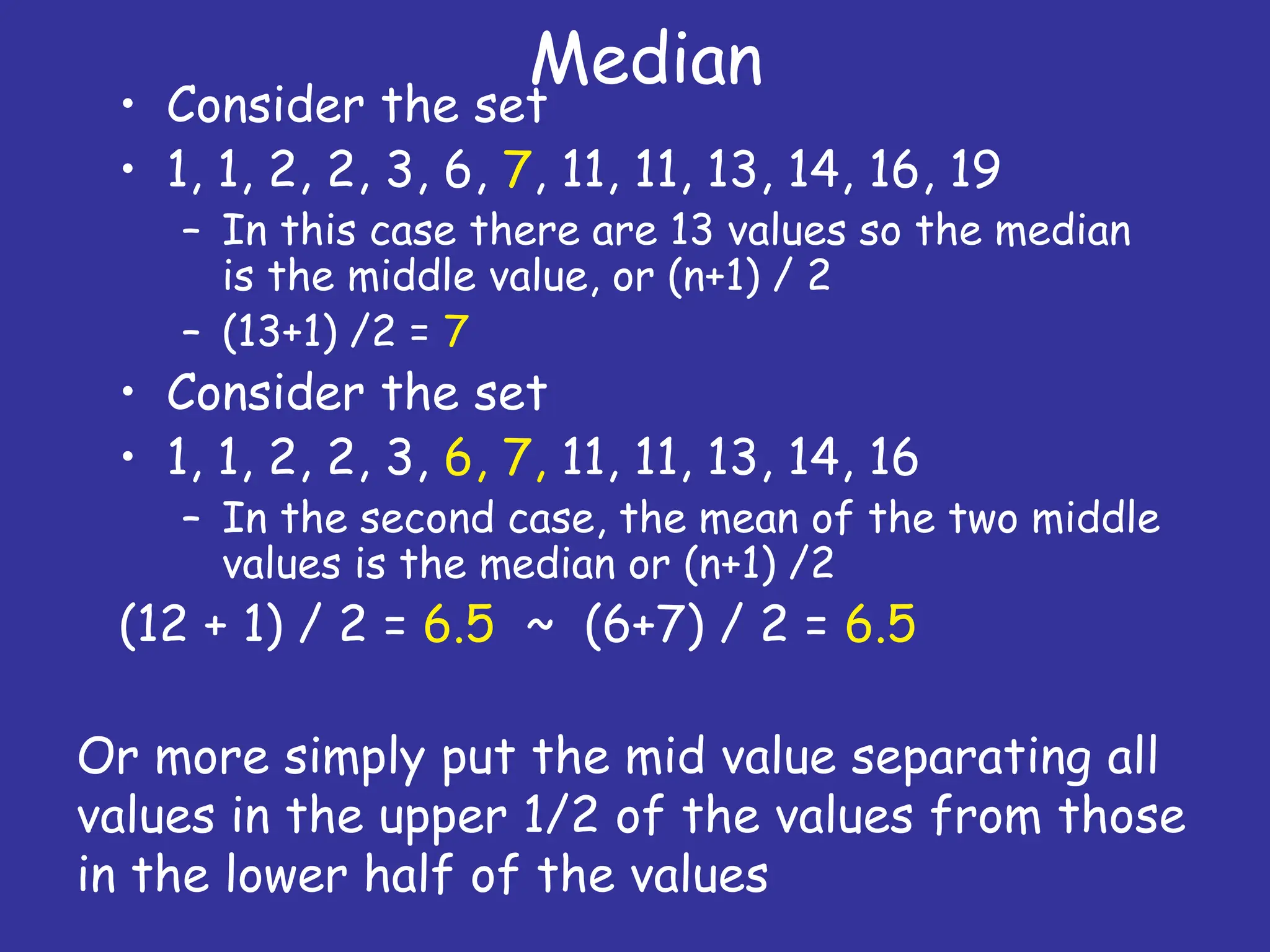 Median

• Consider the set
• 1, 1, 2, 2, 3, 6, 7, 11, 11, 13, 14, 16, 19
  – In this case there are 13 values so the median is the middle value, or (n+1) / 2
  – (13+1) /2 = 7
• Consider the set
• 1, 1, 2, 2, 3, 6, 7, 11, 11, 13, 14, 16
  – In the second case, the mean of the two middle values is the median or (n+1) /2

(12 + 1) / 2 = 6.5 ~ (6+7) / 2 = 6.5

Or more simply put the mid value separating all values in the upper 1/2 of the values from those in the lower half of the values